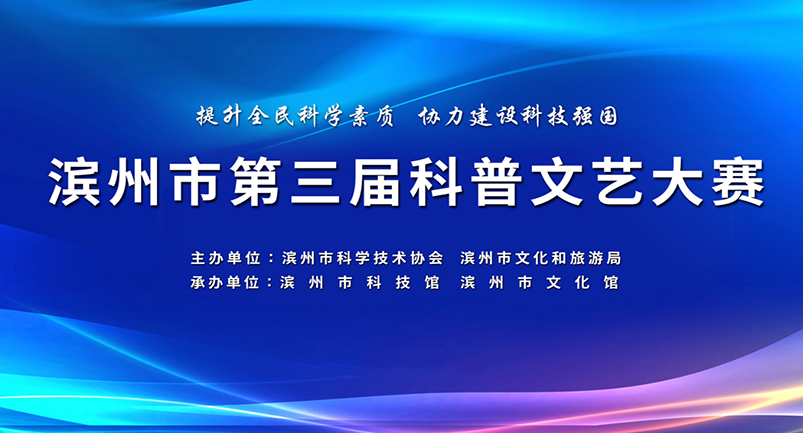 提升全民科学素质　协力建设科技强国

滨州市第三届科普文艺大赛

主办单位：滨州市科学技术协会　滨州市文化和旅游局
承办单位：滨州市科技馆　滨州市文化馆